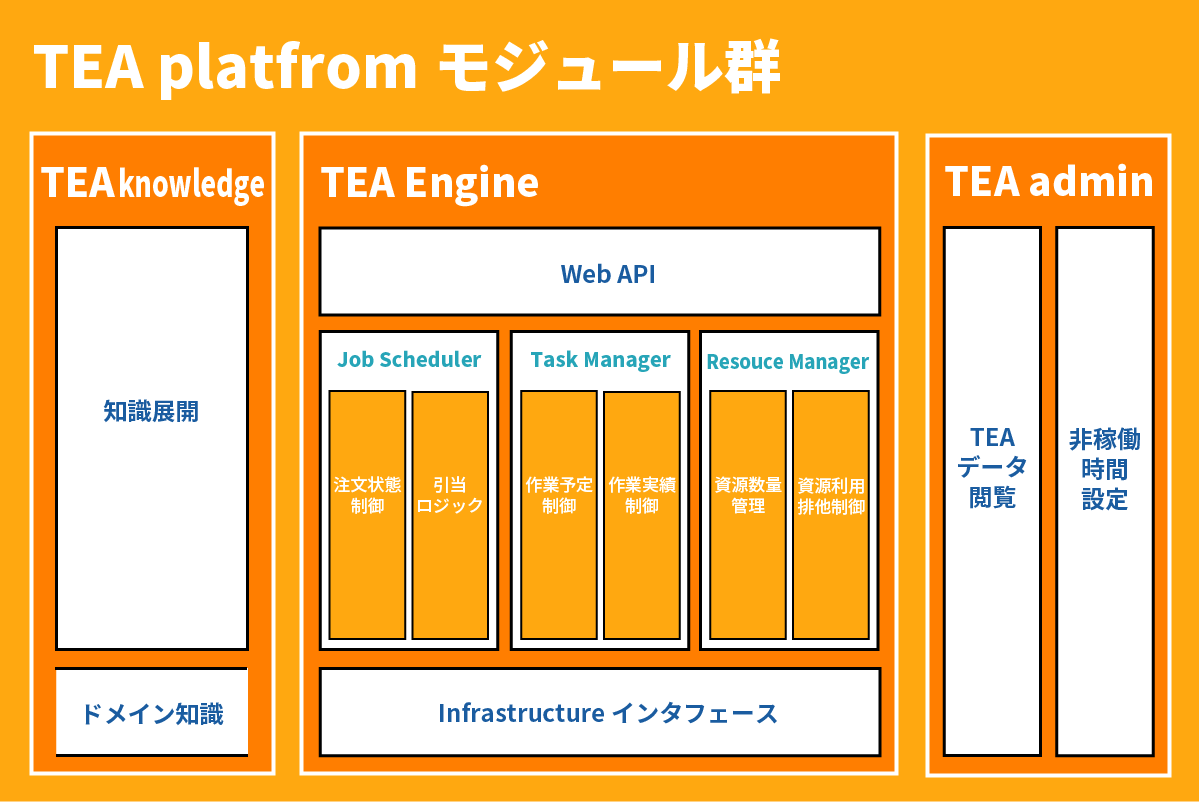 TEA platfrom モジュール群

TEA knowledge

知識展開

ドメイン知識

TEA Engine

Web API

Job Scheduler

注文状態制御

引当ロジック

Task Manager

作業予定制御

作業実績制御

Resouce Manager

資源数量管理

資源利用排他制御

Infrastructure インタフェース

TEA admin

TEA データ閲覧

非稼働時間設定